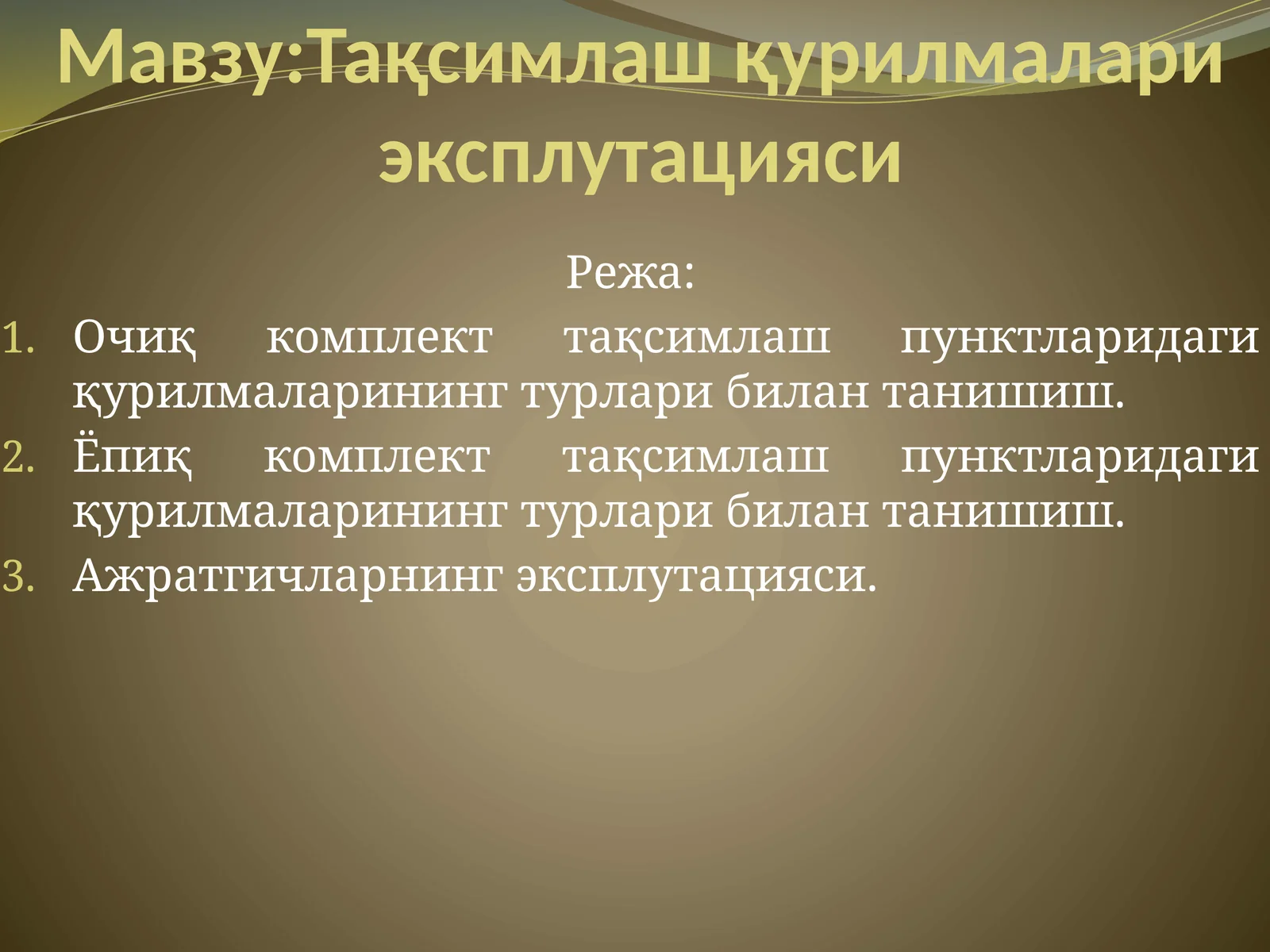 Мавзу:Тақсимлаш қурилмалари эксплутацияси

Режа:

1. Очиқ комплект тақсимлаш пунктларидаги қурилмаларининг турлари билан танишиш.
2. Ёпиқ комплект тақсимлаш пунктларидаги қурилмаларининг турлари билан танишиш.
3. Ажратгичларнинг эксплутацияси.